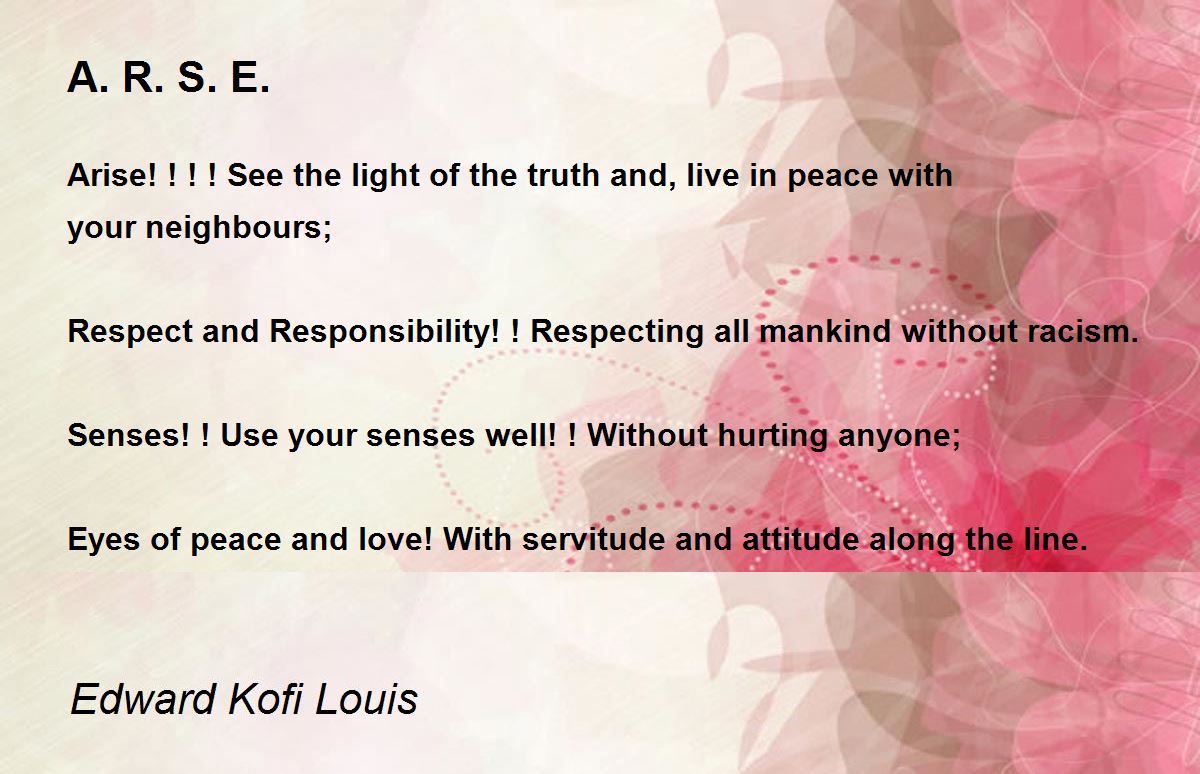 A. R. S. E.

Arise! ! ! ! See the light of the truth and, live in peace with your neighbours;

Respect and Responsibility! ! Respecting all mankind without racism.

Senses! ! Use your senses well! ! Without hurting anyone;

Eyes of peace and love! With servitude and attitude along the line.

Edward Kofi Louis